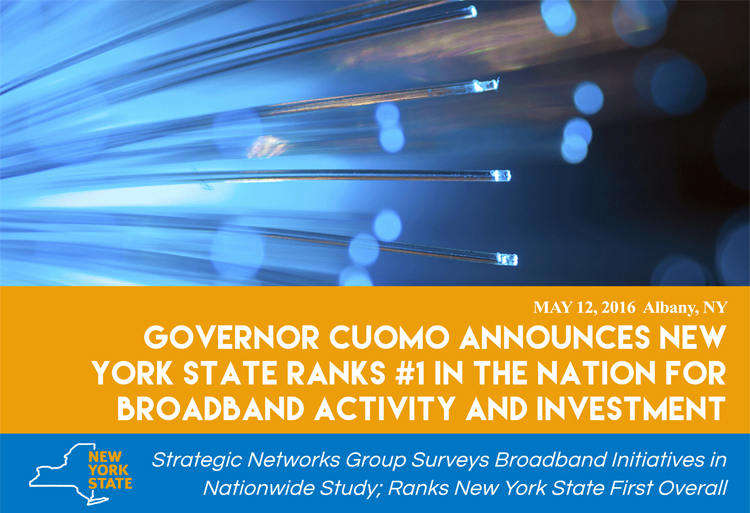 MAY 12, 2016 Albany, NY

GOVERNOR CUOMO ANNOUNCES NEW YORK STATE RANKS #1 IN THE NATION FOR BROADBAND ACTIVITY AND INVESTMENT

NEW YORK STATE

Strategic Networks Group Surveys Broadband Initiatives in Nationwide Study; Ranks New York State First Overall